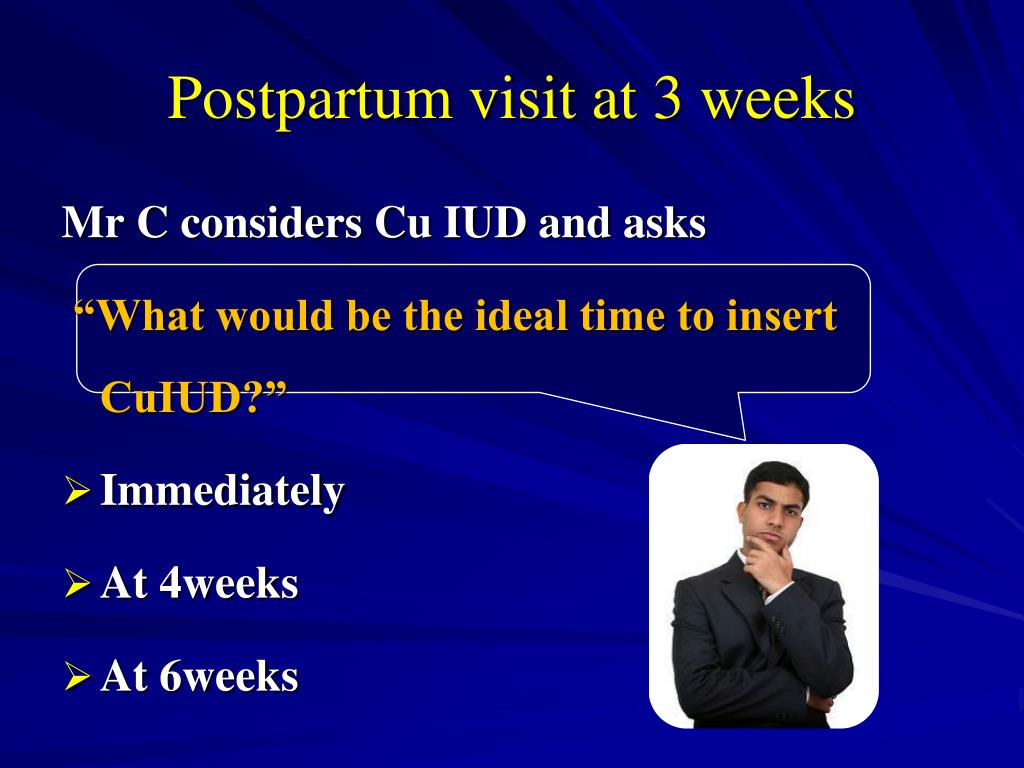 Postpartum visit at 3 weeks

Mr C considers Cu IUD and asks

“What would be the ideal time to insert CuIUD?”

➢ Immediately

➢ At 4weeks

➢ At 6weeks